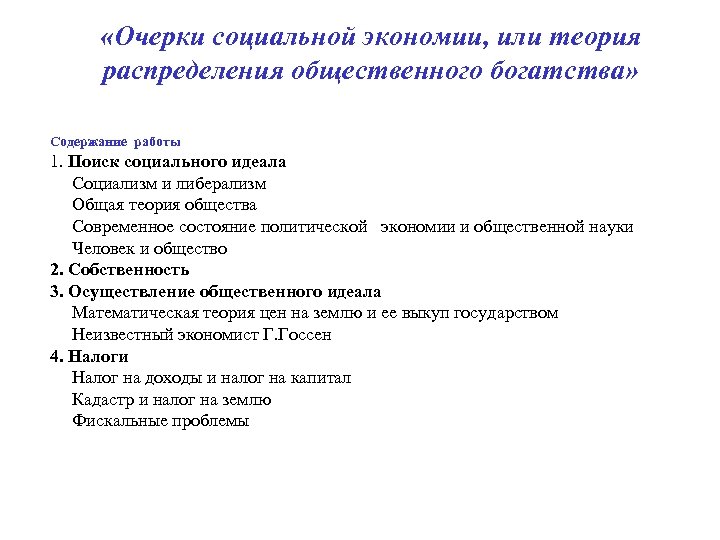 «Очерки социальной экономии, или теория распределения общественного богатства»

Содержание работы

1. Поиск социального идеала

Социализм и либерализм

Общая теория общества

Современное состояние политической экономии и общественной науки

Человек и общество

2. Собственность

3. Осуществление общественного идеала

Математическая теория цен на землю и ее выкуп государством

Неизвестный экономист Г.Госсен

4. Налоги

Налог на доходы и налог на капитал

Кадастр и налог на землю

Фискальные проблемы